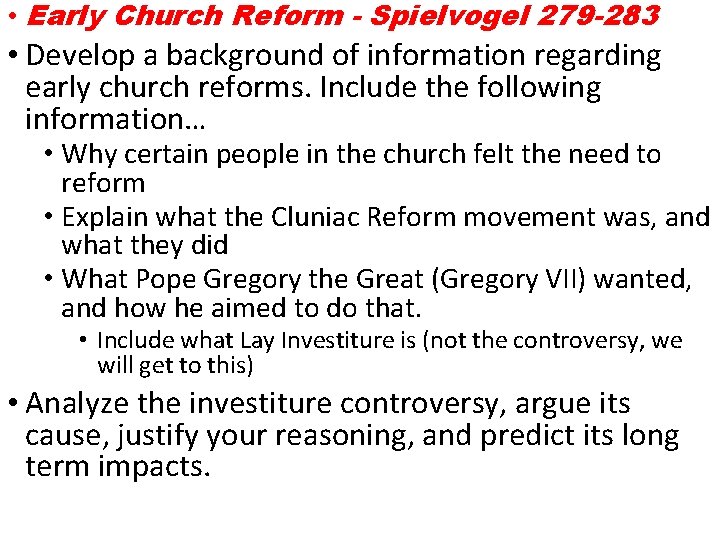 • Early Church Reform - Spielvogel 279-283

• Develop a background of information regarding early church reforms. Include the following information…

• Why certain people in the church felt the need to reform

• Explain what the Cluniac Reform movement was, and what they did

• What Pope Gregory the Great (Gregory VII) wanted, and how he aimed to do that.

• Include what Lay Investiture is (not the controversy, we will get to this)

• Analyze the investiture controversy, argue its cause, justify your reasoning, and predict its long term impacts.